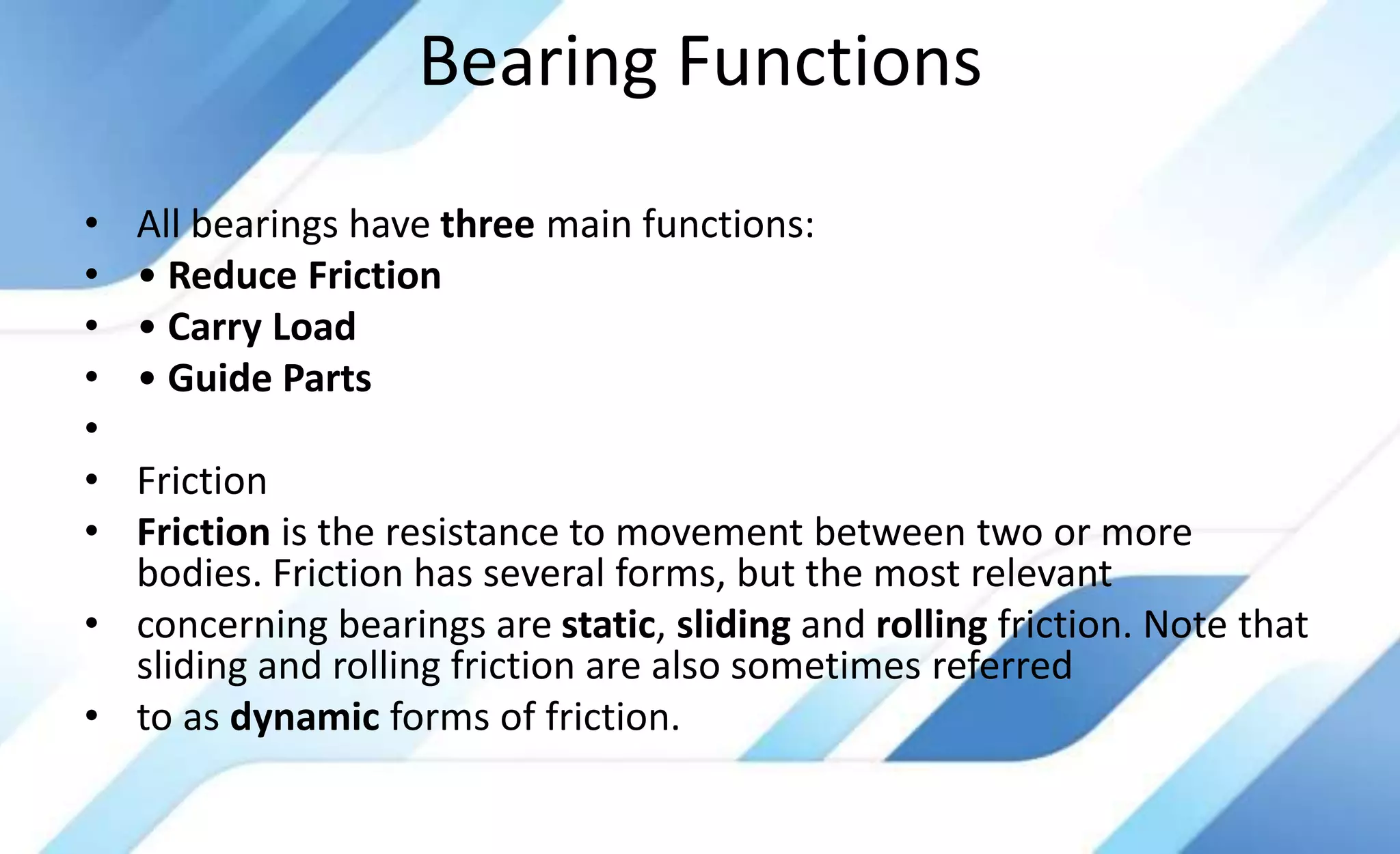 Bearing Functions

• All bearings have three main functions:
• • Reduce Friction
• • Carry Load
• • Guide Parts
•
• Friction
• Friction is the resistance to movement between two or more bodies. Friction has several forms, but the most relevant
• concerning bearings are static, sliding and rolling friction. Note that sliding and rolling friction are also sometimes referred
• to as dynamic forms of friction.